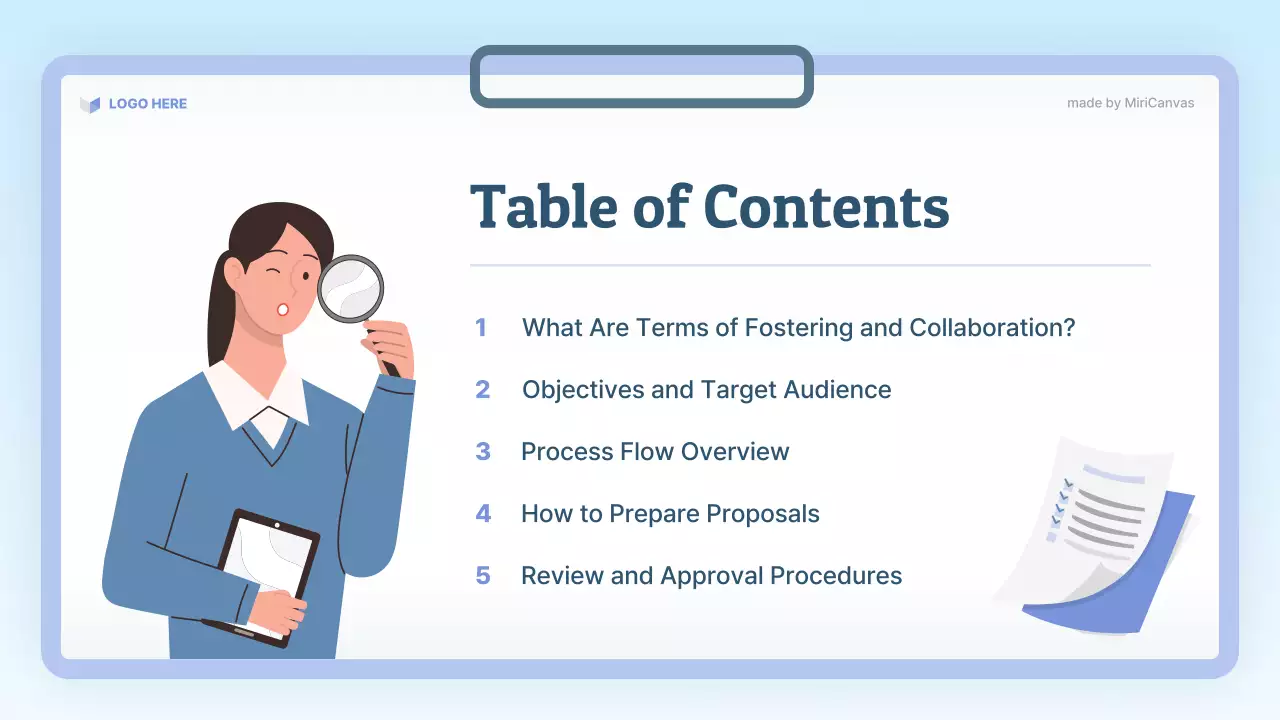 LOGO HERE

made by MiriCanvas

Table of Contents

1 What Are Terms of Fostering and Collaboration?

2 Objectives and Target Audience

3 Process Flow Overview

4 How to Prepare Proposals

5 Review and Approval Procedures